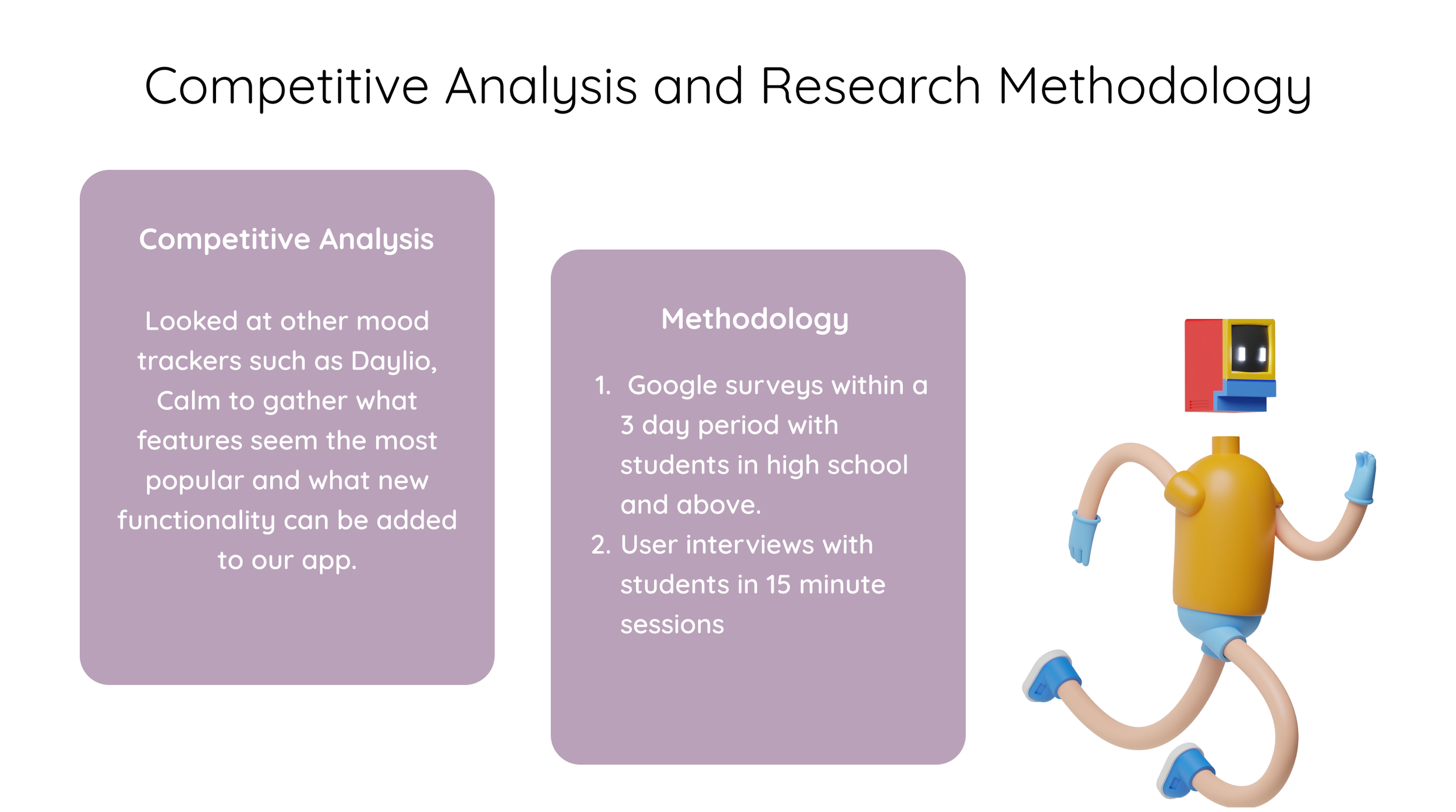 Competitive Analysis and Research Methodology

Competitive Analysis

Looked at other mood trackers such as Daylio, Calm to gather what features seem the most popular and what new functionality can be added to our app.

Methodology

1. Google surveys within a 3 day period with students in high school and above.
2. User interviews with students in 15 minute sessions